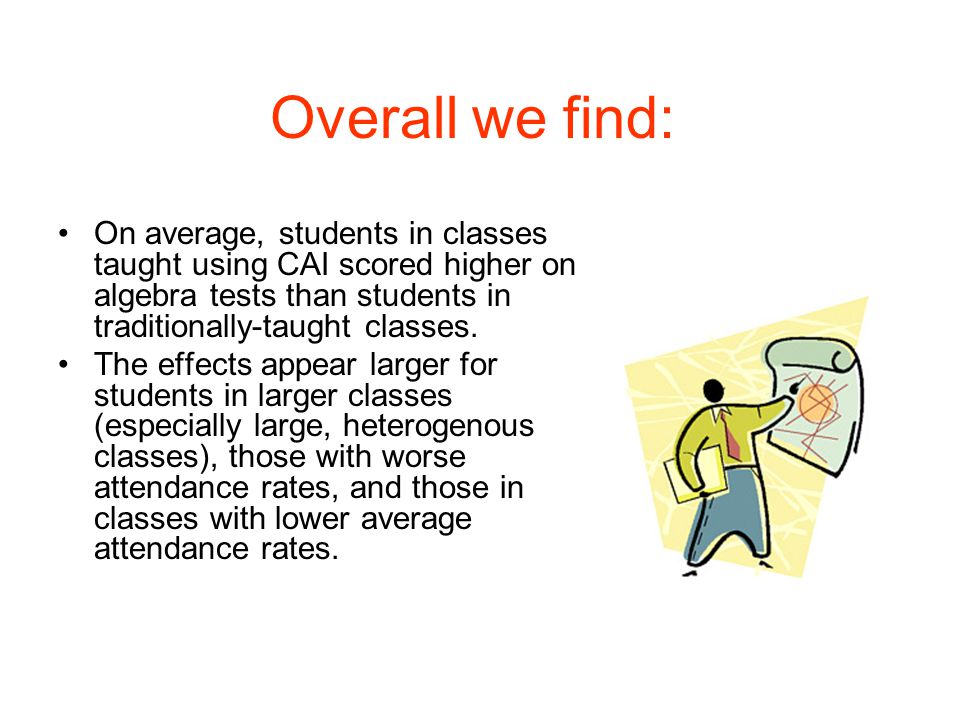 Overall we find:

• On average, students in classes taught using CAI scored higher on algebra tests than students in traditionally-taught classes.
• The effects appear larger for students in larger classes (especially large, heterogenous classes), those with worse attendance rates, and those in classes with lower average attendance rates.